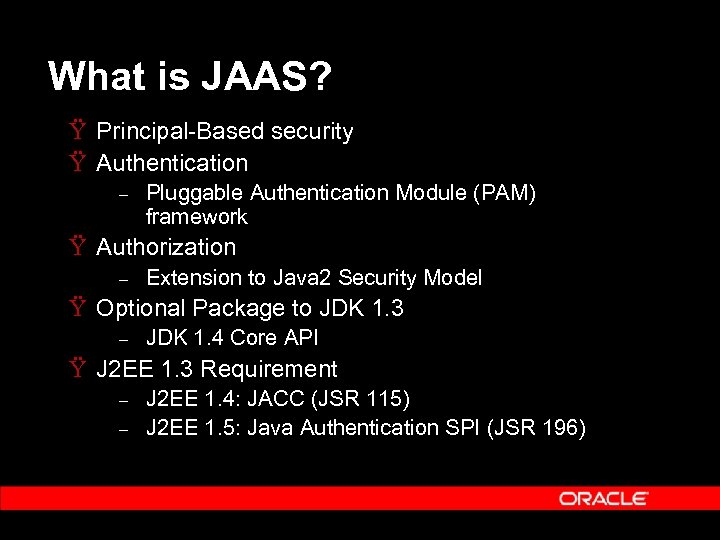 What is JAAS?

Ÿ Principal-Based security
Ÿ Authentication
– Pluggable Authentication Module (PAM) framework
Ÿ Authorization
– Extension to Java2 Security Model
Ÿ Optional Package to JDK 1.3
– JDK 1.4 Core API
Ÿ J2EE 1.3 Requirement
– J2EE 1.4: JACC (JSR 115)
– J2EE 1.5: Java Authentication SPI (JSR 196)

ORACLE